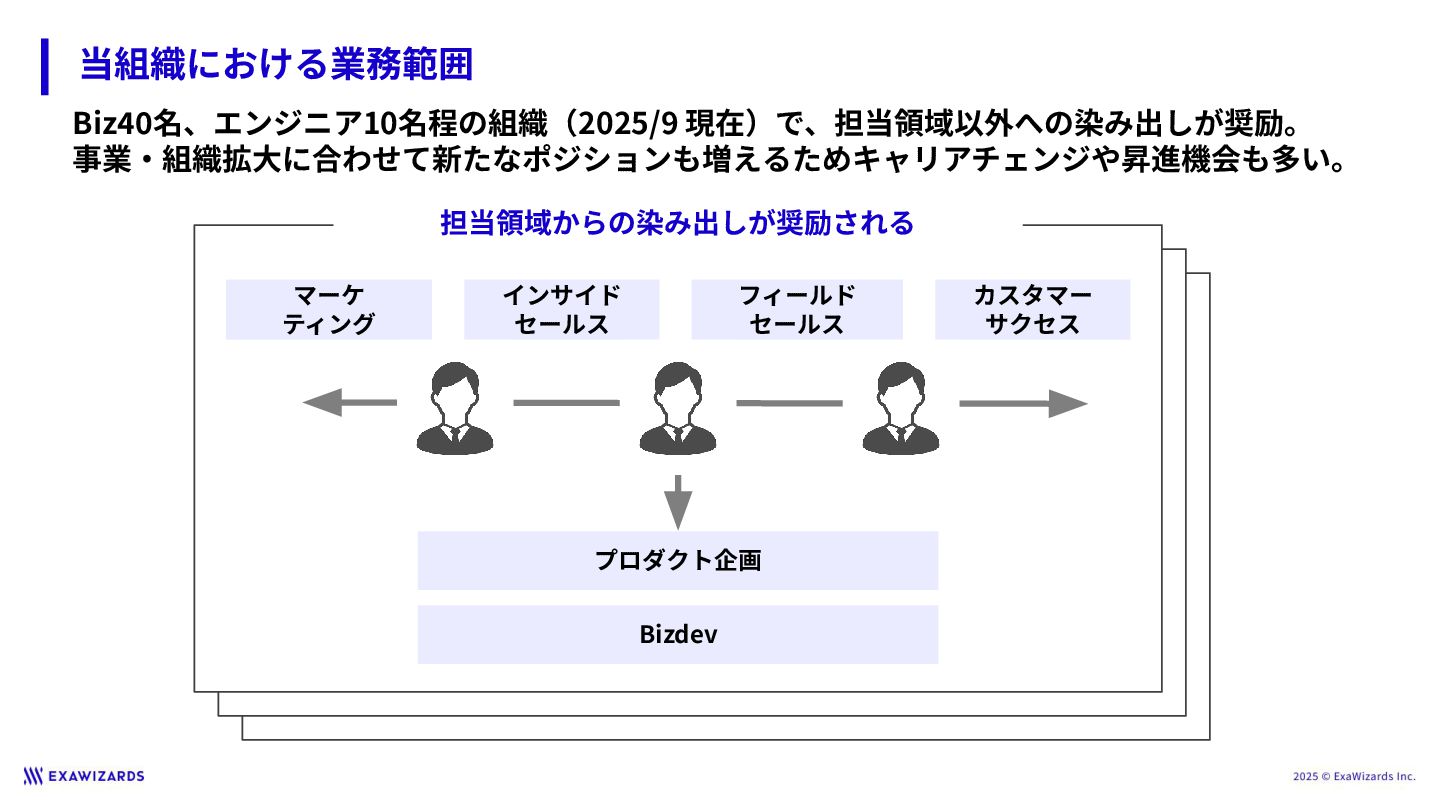 当組織における業務範囲

Biz40名、エンジニア10名程の組織（2025/9 現在）で、担当領域以外への染み出しが奨励。
事業・組織拡大に合わせて新たなポジションも増えるためキャリアチェンジや昇進機会も多い。

担当領域からの染み出しが奨励される

マーケティング

インサイドセールス

フィールドセールス

カスタマーサクセス

プロダクト企画

Bizdev

EXAWIZARDS

2025 © ExaWizards Inc.